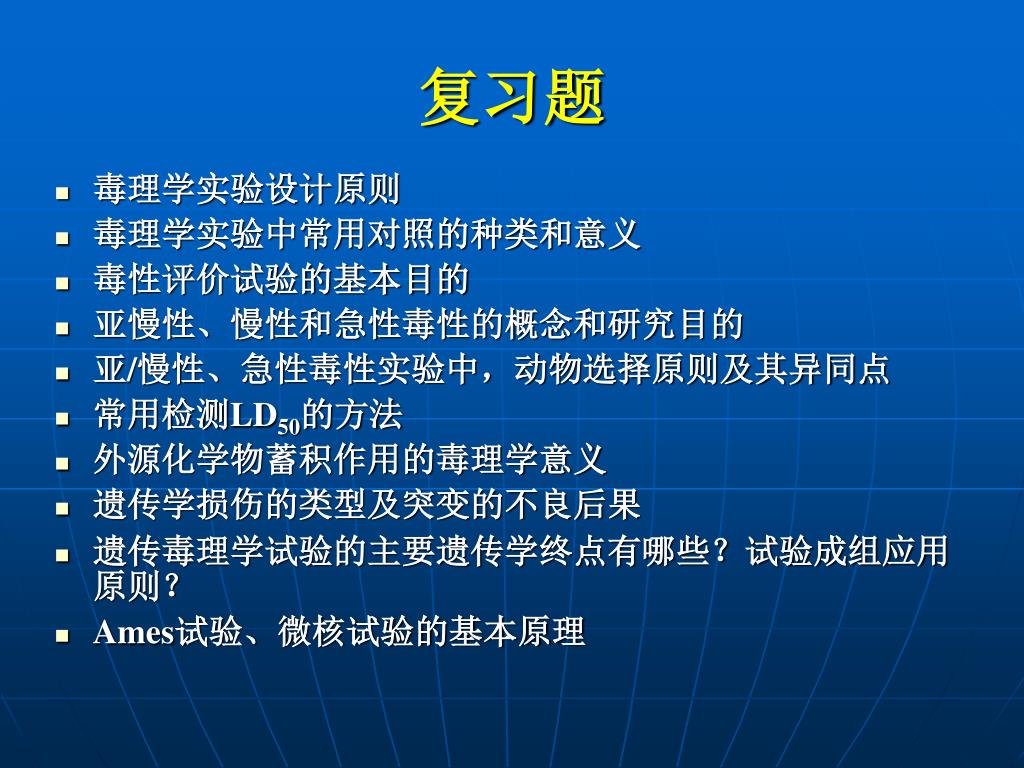 复习题

- 毒理学实验设计原则
- 毒理学实验中常用对照的种类和意义
- 毒性评价试验的基本目的
- 亚慢性、慢性和急性毒性的概念和研究目的
- 亚/慢性、急性毒性实验中，动物选择原则及其异同点
- 常用检测$LD_{50}$的方法
- 外源化学物蓄积作用的毒理学意义
- 遗传学损伤的类型及突变的不良后果
- 遗传毒理学试验的主要遗传学终点有哪些？试验成组应用原则？
- Ames试验、微核试验的基本原理